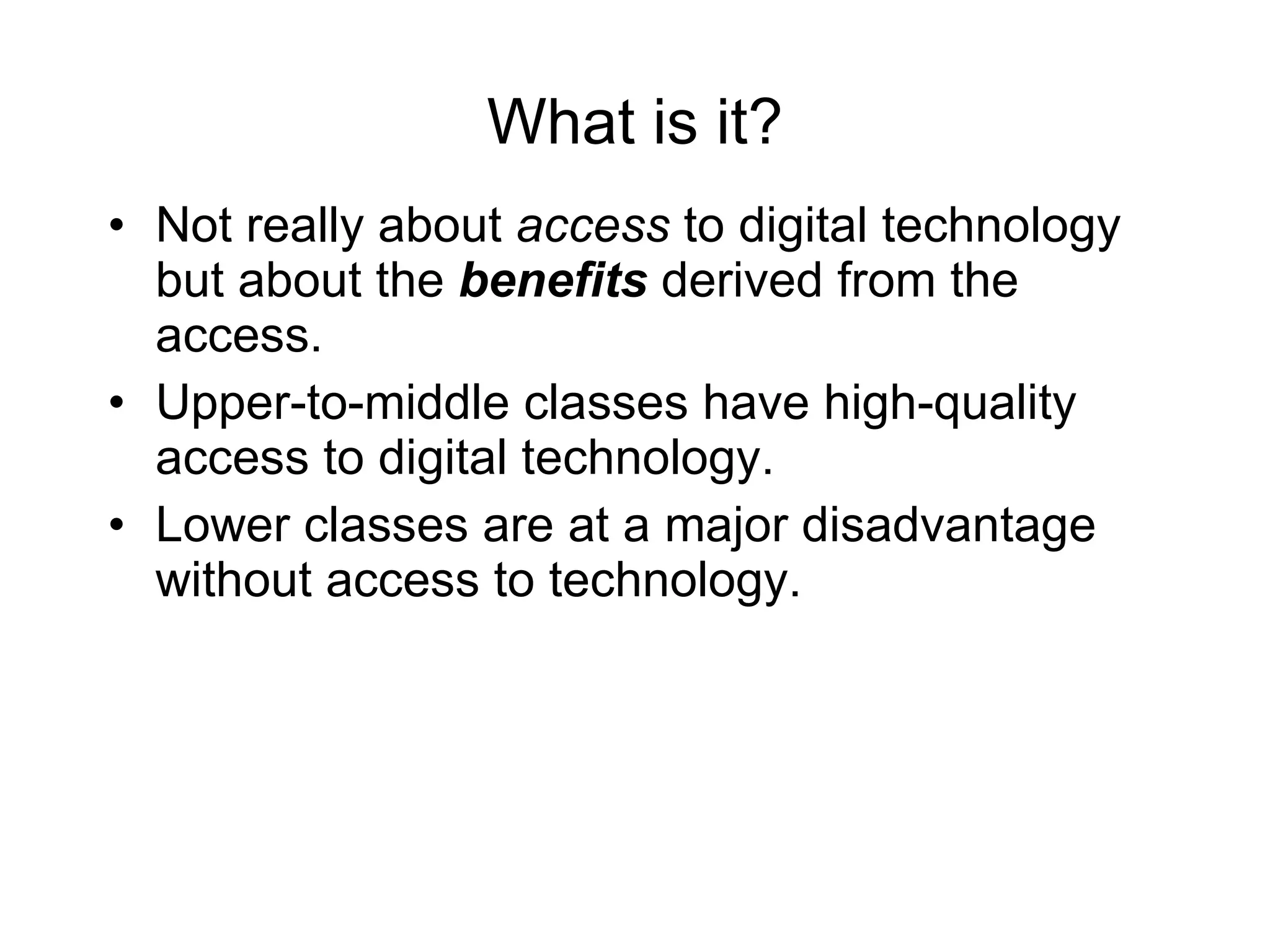 What is it?

• Not really about access to digital technology but about the benefits derived from the access.
• Upper-to-middle classes have high-quality access to digital technology.
• Lower classes are at a major disadvantage without access to technology.